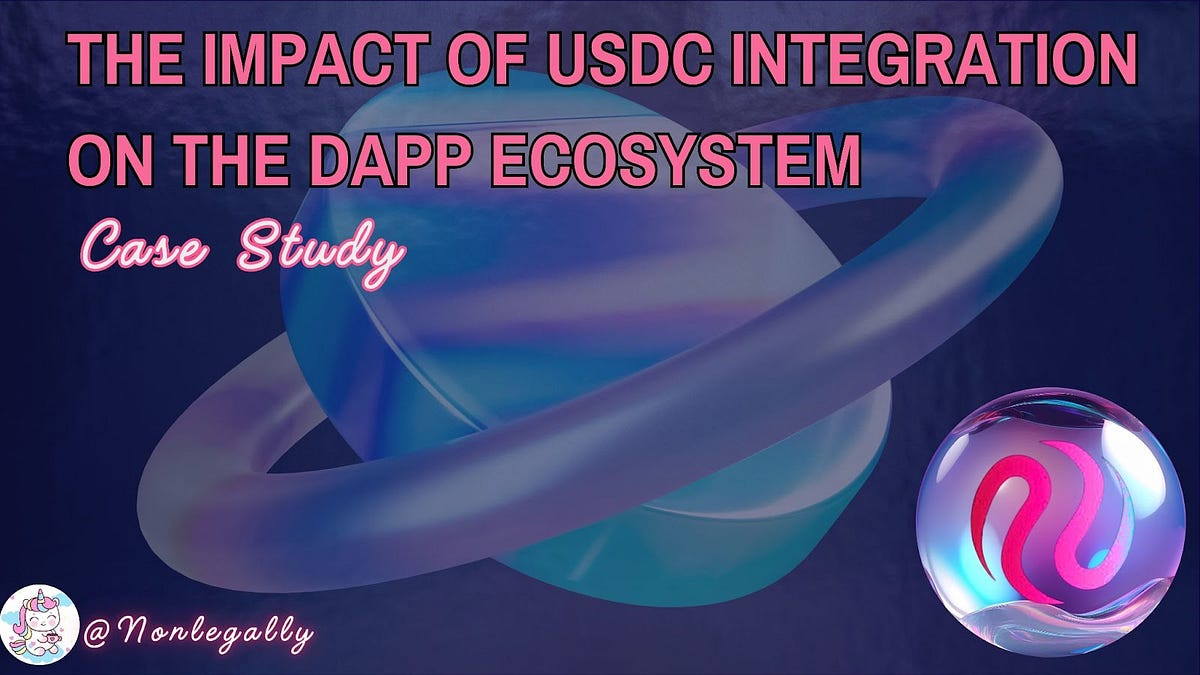 THE IMPACT OF USDC INTEGRATION ON THE DAPP ECOSYSTEM

Case Study

@Nonlegally